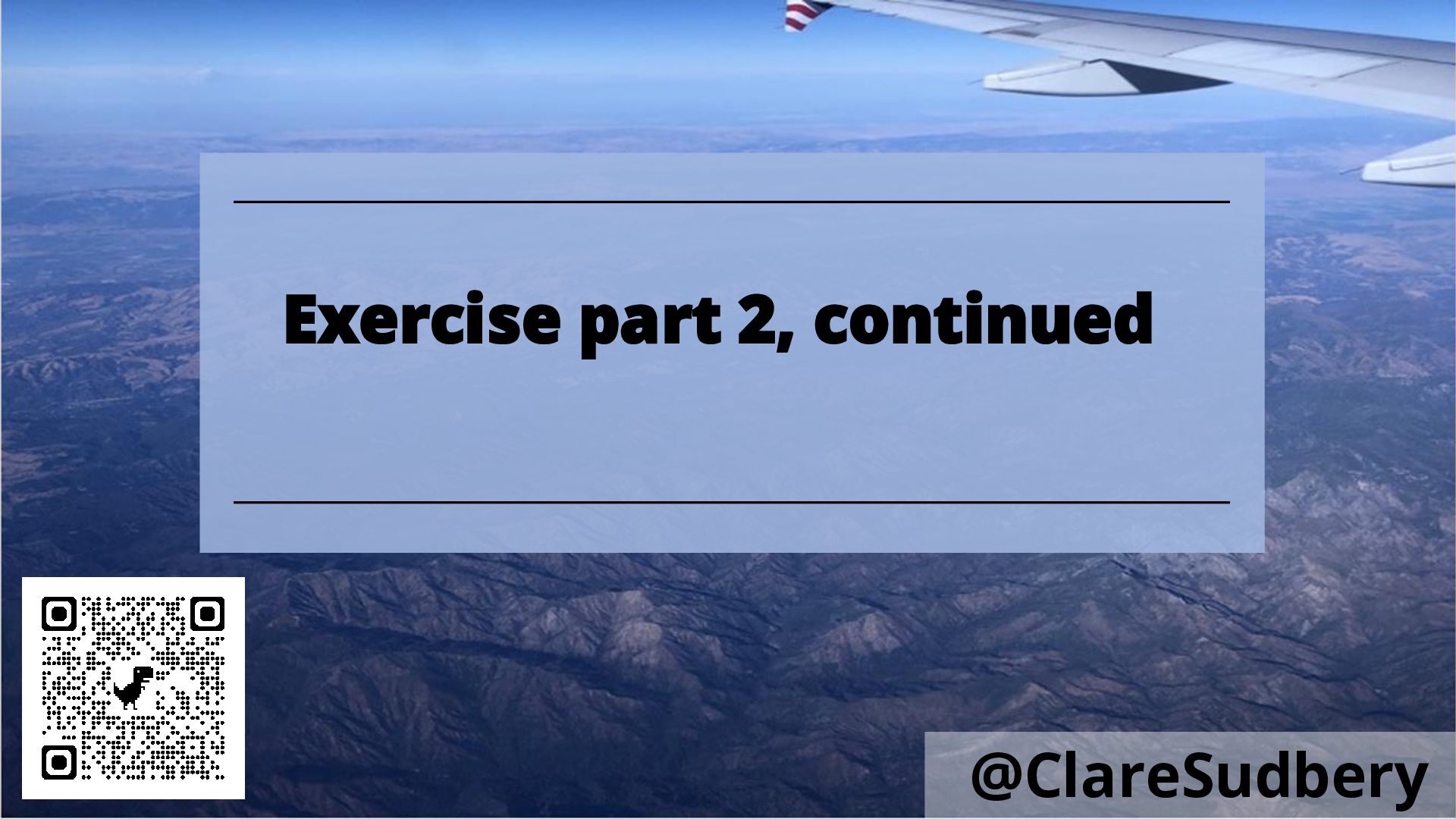 Exercise part 2, continued

@ClareSudbery